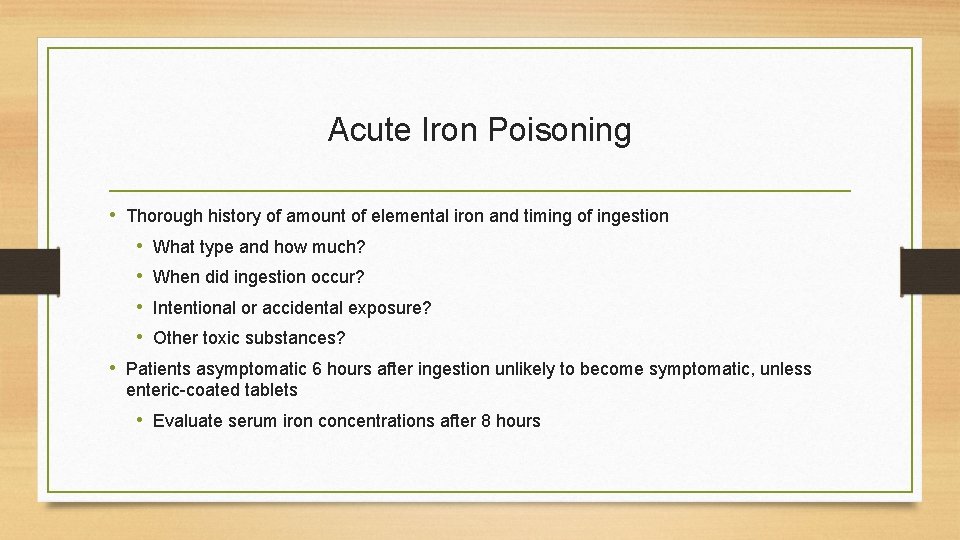 Acute Iron Poisoning

• Thorough history of amount of elemental iron and timing of ingestion
  • What type and how much?
  • When did ingestion occur?
  • Intentional or accidental exposure?
  • Other toxic substances?
• Patients asymptomatic 6 hours after ingestion unlikely to become symptomatic, unless enteric-coated tablets
  • Evaluate serum iron concentrations after 8 hours